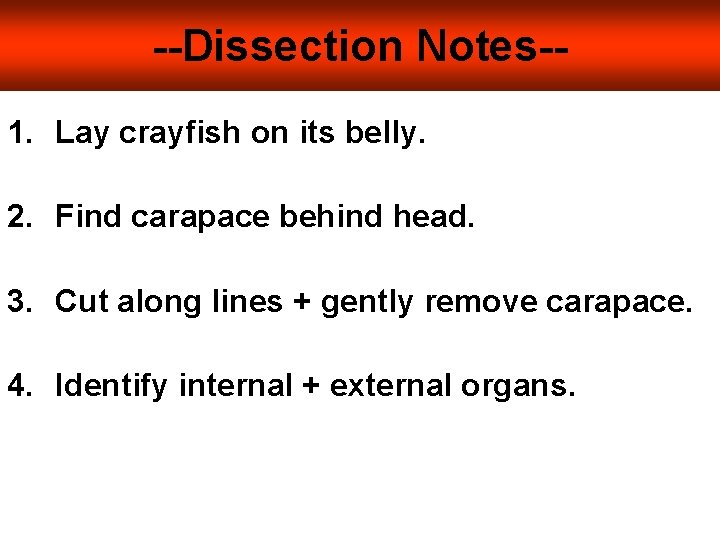 --Dissection Notes--

1. Lay crayfish on its belly.

2. Find carapace behind head.

3. Cut along lines + gently remove carapace.

4. Identify internal + external organs.